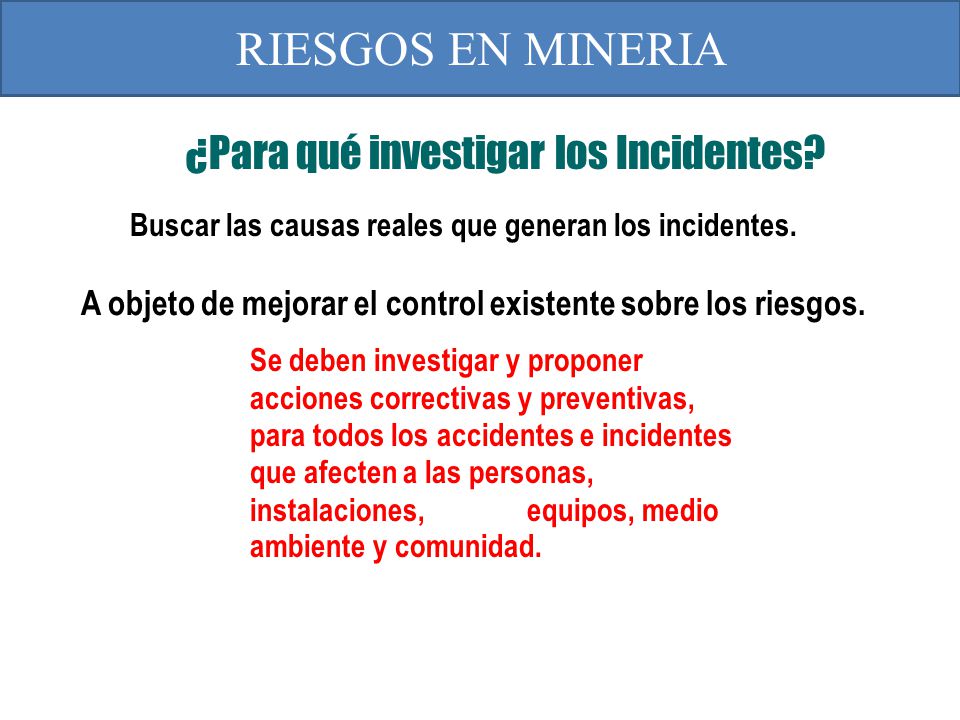 RIESGOS EN MINERIA

¿Para qué investigar los Incidentes?

Buscar las causas reales que generan los incidentes.

A objeto de mejorar el control existente sobre los riesgos.

Se deben investigar y proponer acciones correctivas y preventivas, para todos los accidentes e incidentes que afecten a las personas, instalaciones, equipos, medio ambiente y comunidad.